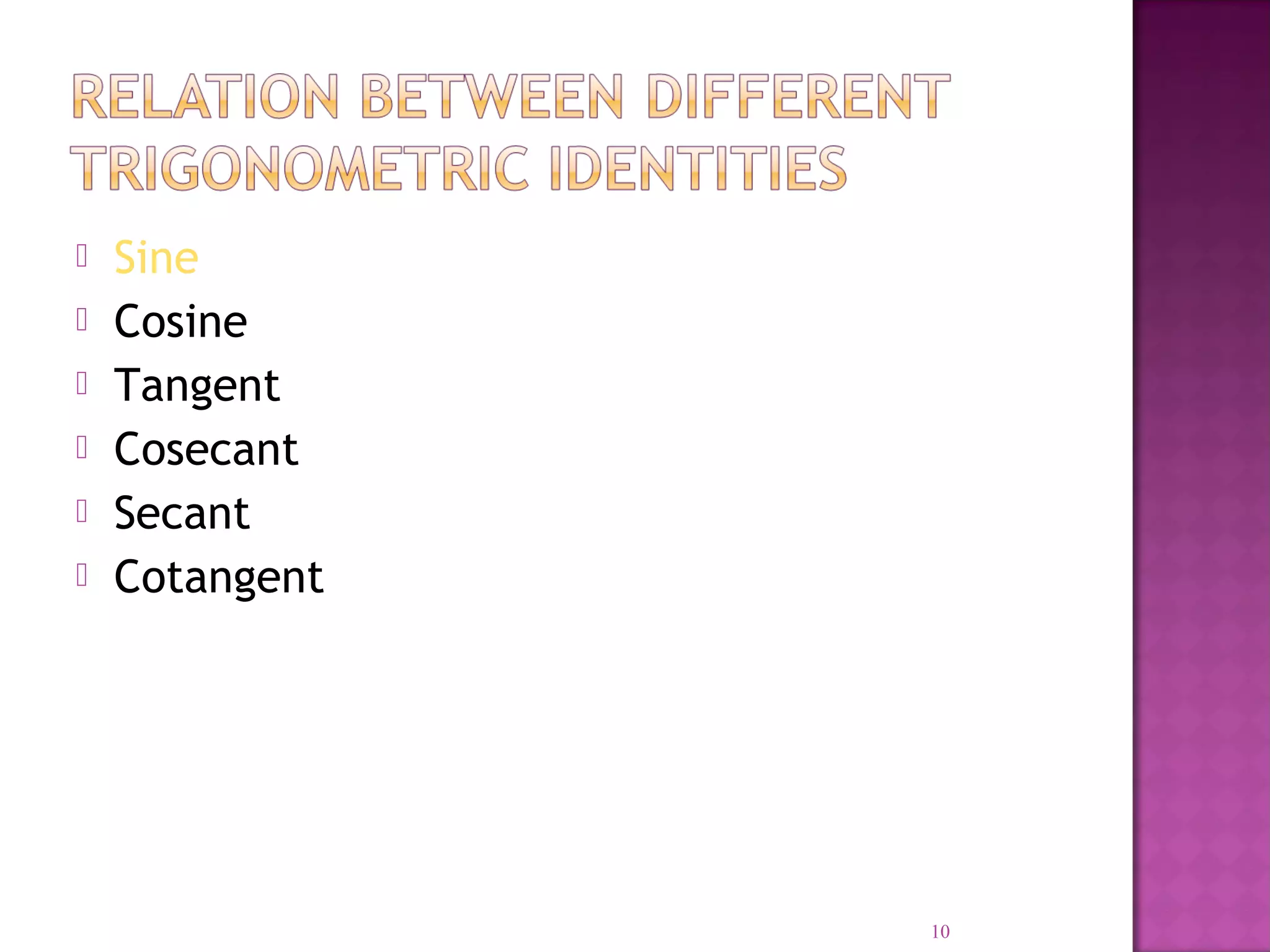 RELATION BETWEEN DIFFERENT TRIGONOMETRIC IDENTITIES

- Sine
- Cosine
- Tangent
- Cosecant
- Secant
- Cotangent

10